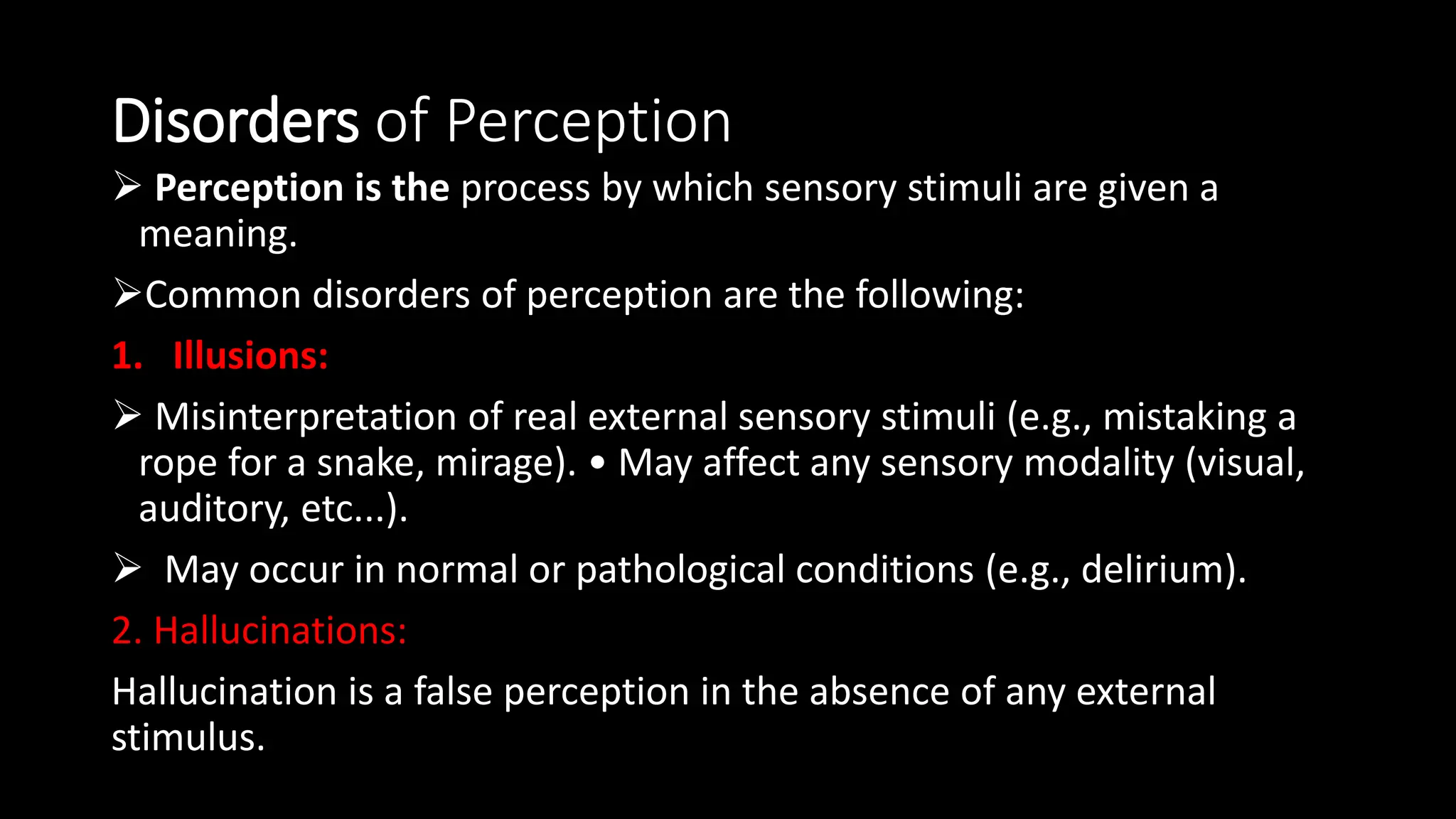 Disorders of Perception

➢ Perception is the process by which sensory stimuli are given a meaning.

➢Common disorders of perception are the following:

1. Illusions:

➢ Misinterpretation of real external sensory stimuli (e.g., mistaking a rope for a snake, mirage). • May affect any sensory modality (visual, auditory, etc...).

➢ May occur in normal or pathological conditions (e.g., delirium).

2. Hallucinations:

Hallucination is a false perception in the absence of any external stimulus.